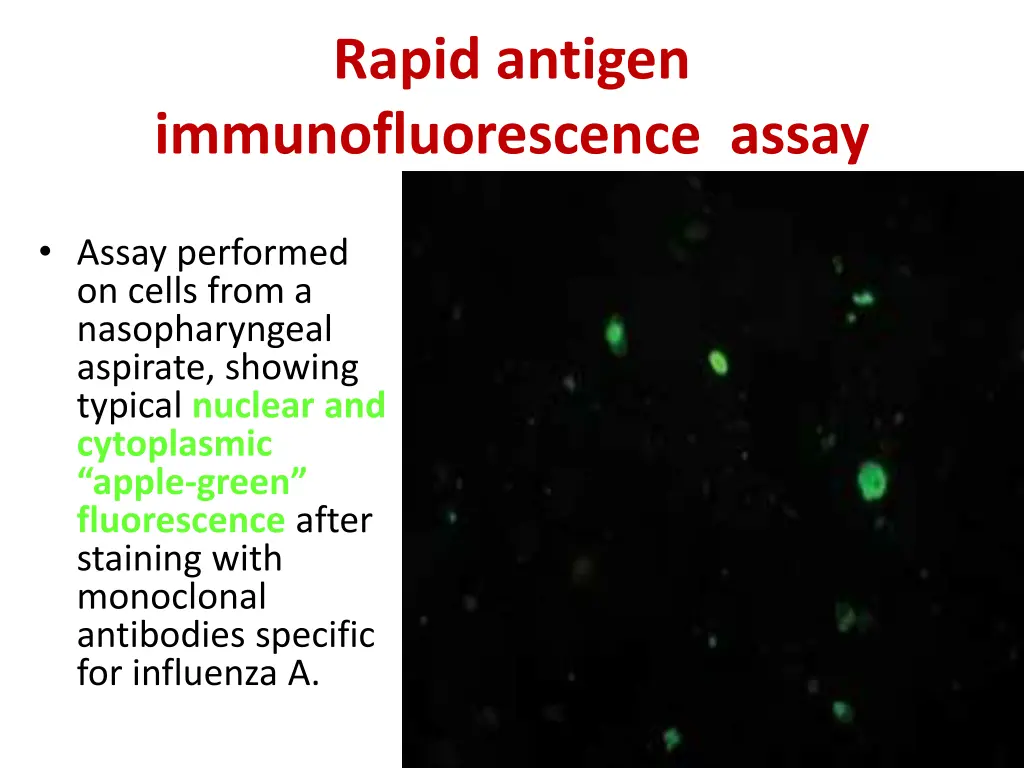 Rapid antigen immunofluorescence assay

• Assay performed on cells from a nasopharyngeal aspirate, showing typical nuclear and cytoplasmic “apple-green” fluorescence after staining with monoclonal antibodies specific for influenza A.